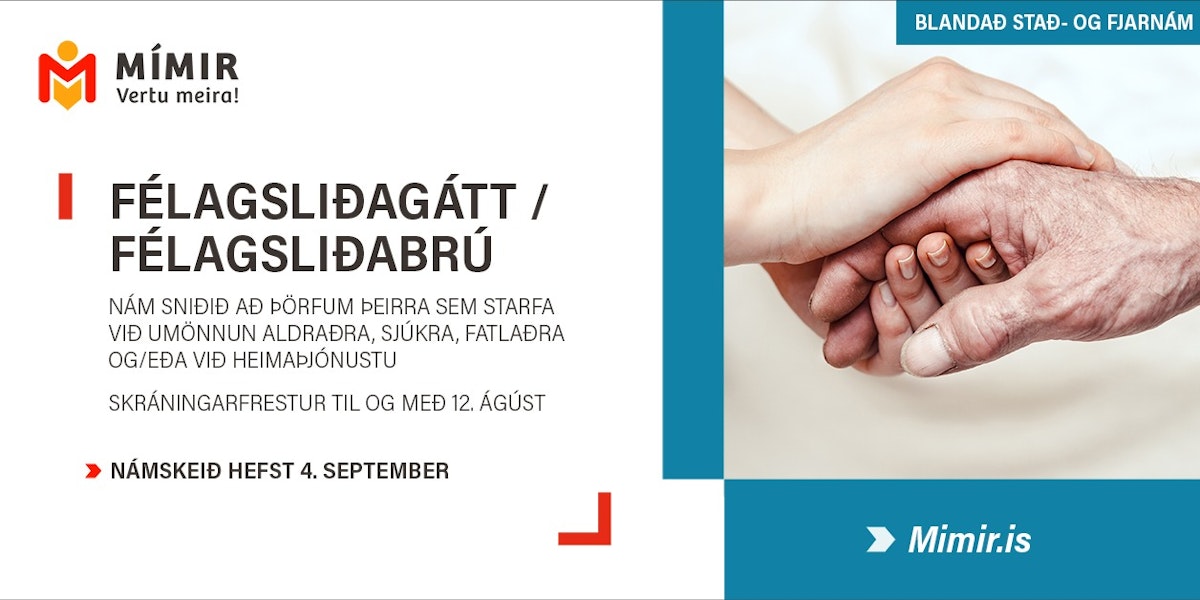 MÍMIR
Vertu meira!

BLANDAÐ STAÐ- OG FJARNÁM

FÉLAGSLIÐAGÁTT / FÉLAGSLIÐABRÚ

NÁM SNIÐIÐ AÐ ÞÖRFUM ÞEIRRA SEM STARFA VIÐ UMÖNNUN ALDRAÐRA, SJÚKRA, FATLAÐRA OG/EÐA VIÐ HEIMAÞJÓNUSTU

SKRÁNINGARFRESTUR TIL OG MEÐ 12. ÁGÚST

NÁMSKEIÐ HEFST 4. SEPTEMBER

Mimir.is